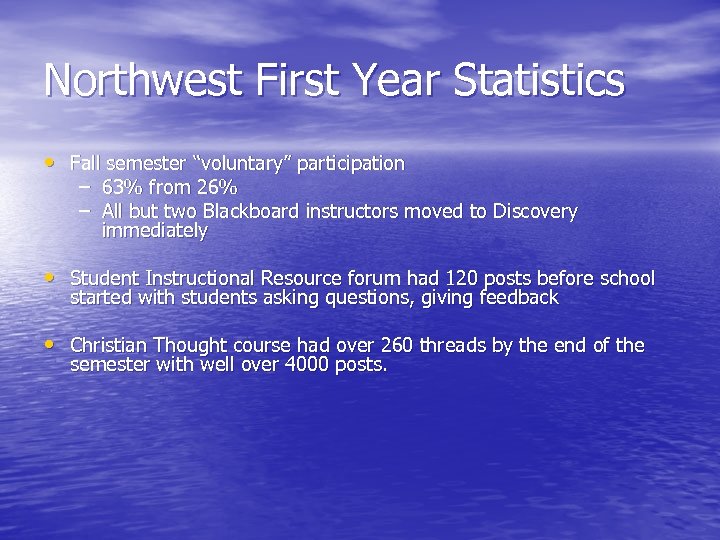 Northwest First Year Statistics

• Fall semester “voluntary” participation
– 63% from 26%
– All but two Blackboard instructors moved to Discovery immediately

• Student Instructional Resource forum had 120 posts before school started with students asking questions, giving feedback

• Christian Thought course had over 260 threads by the end of the semester with well over 4000 posts.